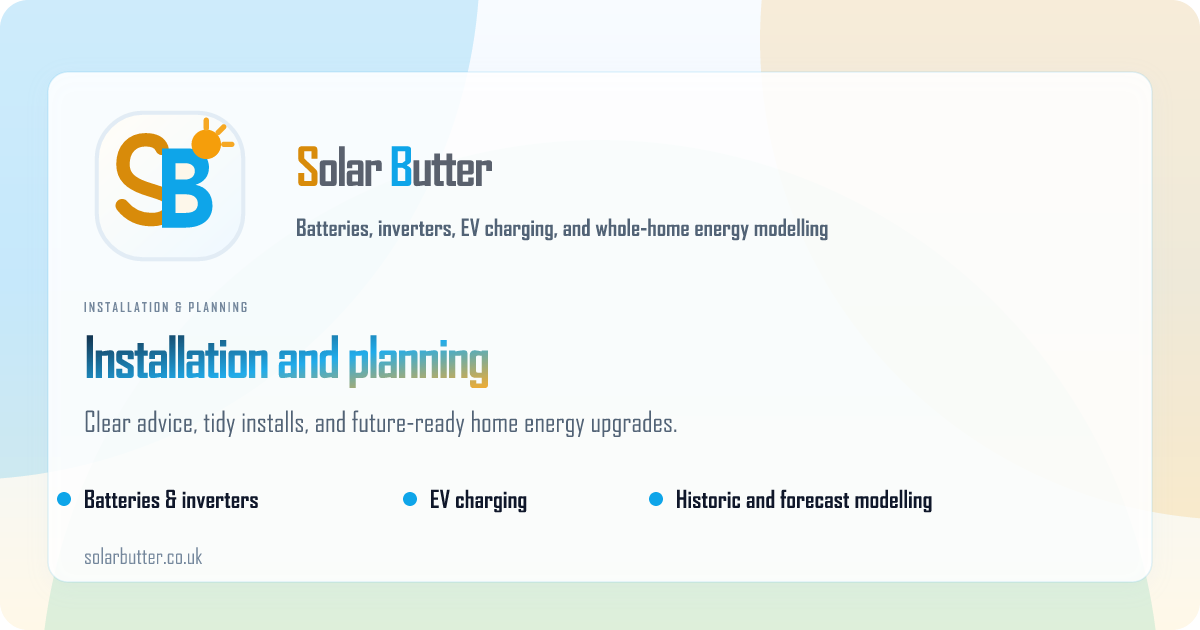 SB

Solar Butter

Batteries, inverters, EV charging, and whole-home energy modelling

INSTALLATION & PLANNING

Installation and planning

Clear advice, tidy installs, and future-ready home energy upgrades.

Batteries & inverters

EV charging

Historic and forecast modelling

solarbutter.co.uk